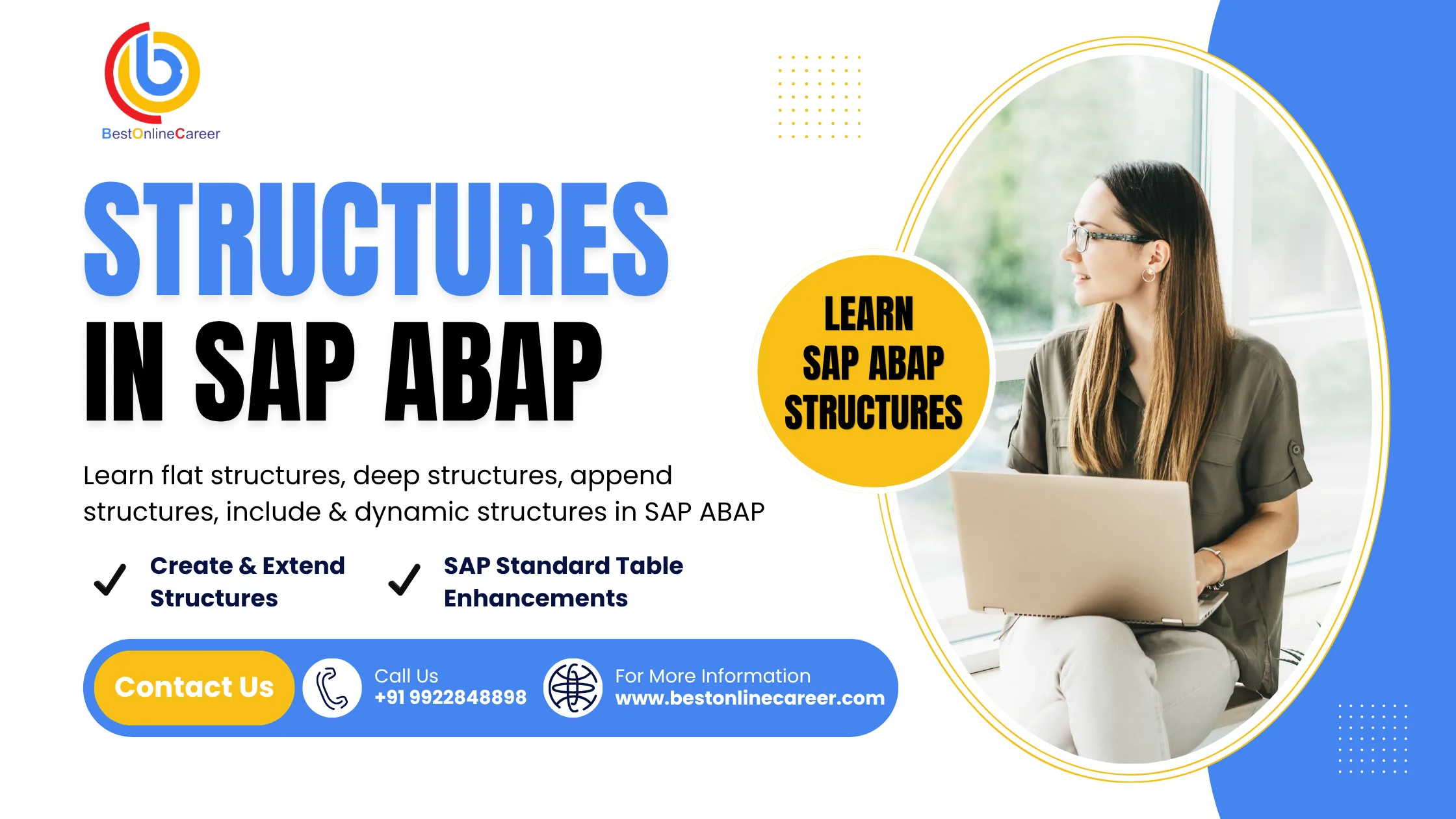 BestOnlineCareer

STRUCTURES IN SAP ABAP

LEARN SAP ABAP STRUCTURES

Learn flat structures, deep structures, append structures, include & dynamic structures in SAP ABAP

Create & Extend Structures

SAP Standard Table Enhancements

Contact Us

Call Us
+91 9922848898

For More Information
www.bestonlinecareer.com